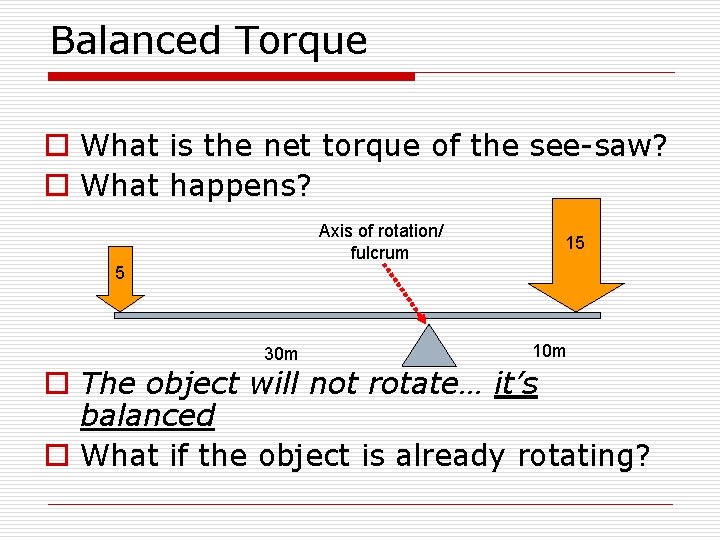 Balanced Torque

What is the net torque of the see-saw?
What happens?

Axis of rotation/ fulcrum

5

15

30m

10m

The object will not rotate… it's balanced

What if the object is already rotating?